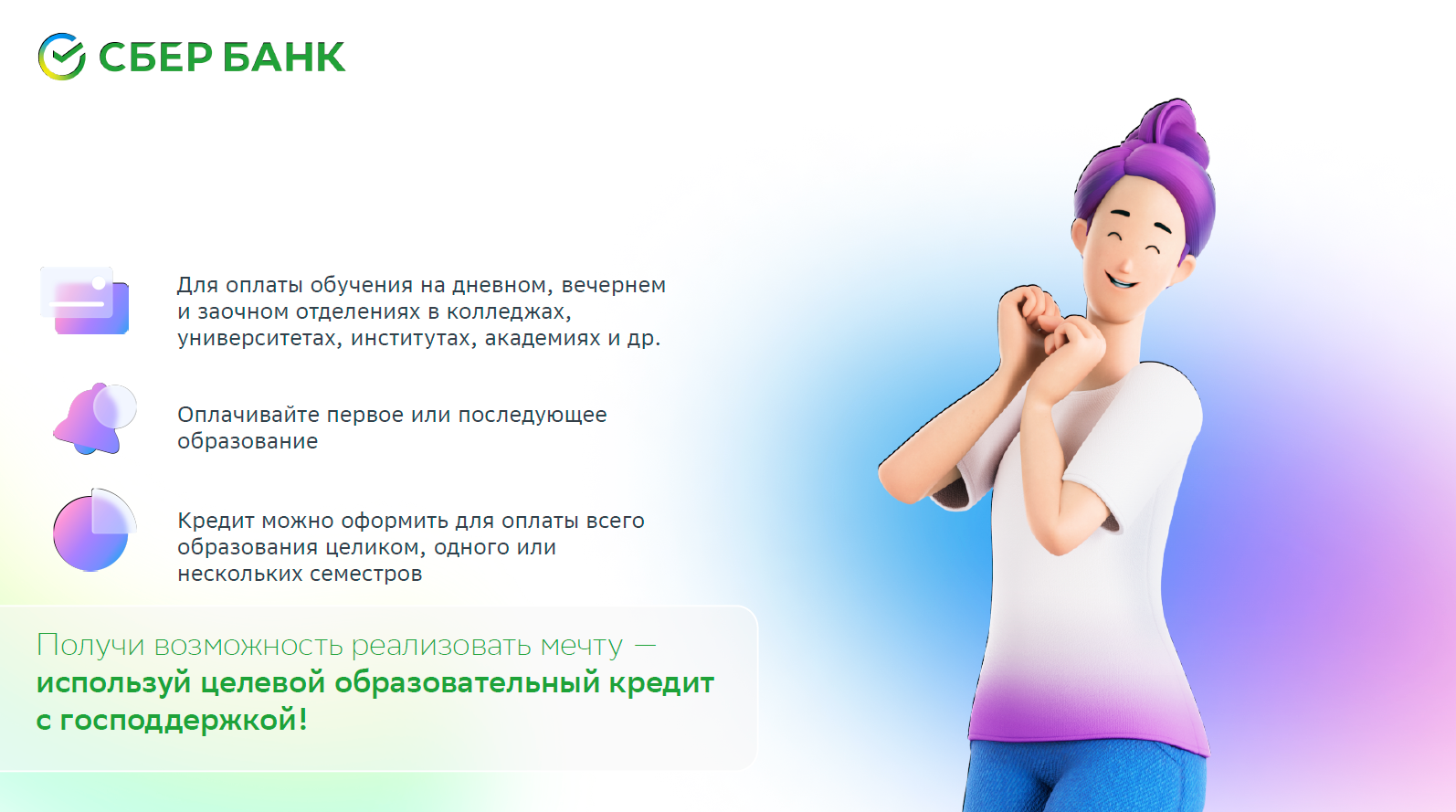 СБЕР БАНК

Для оплаты обучения на дневном, вечернем и заочном отделениях в колледжах, университетах, институтах, академиях и др.

Оплачивайте первое или последующее образование

Кредит можно оформить для оплаты всего образования целиком, одного или нескольких семестров

Получи возможность реализовать мечту — используй целевой образовательный кредит с господдержкой!